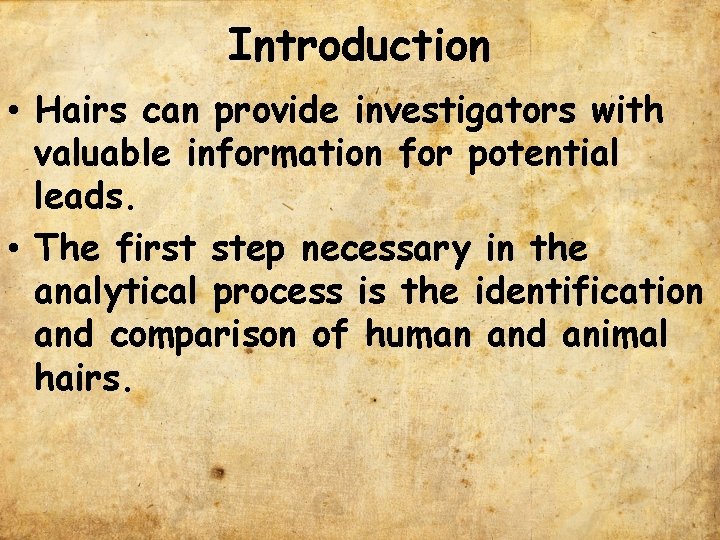 Introduction

• Hairs can provide investigators with valuable information for potential leads.

• The first step necessary in the analytical process is the identification and comparison of human and animal hairs.